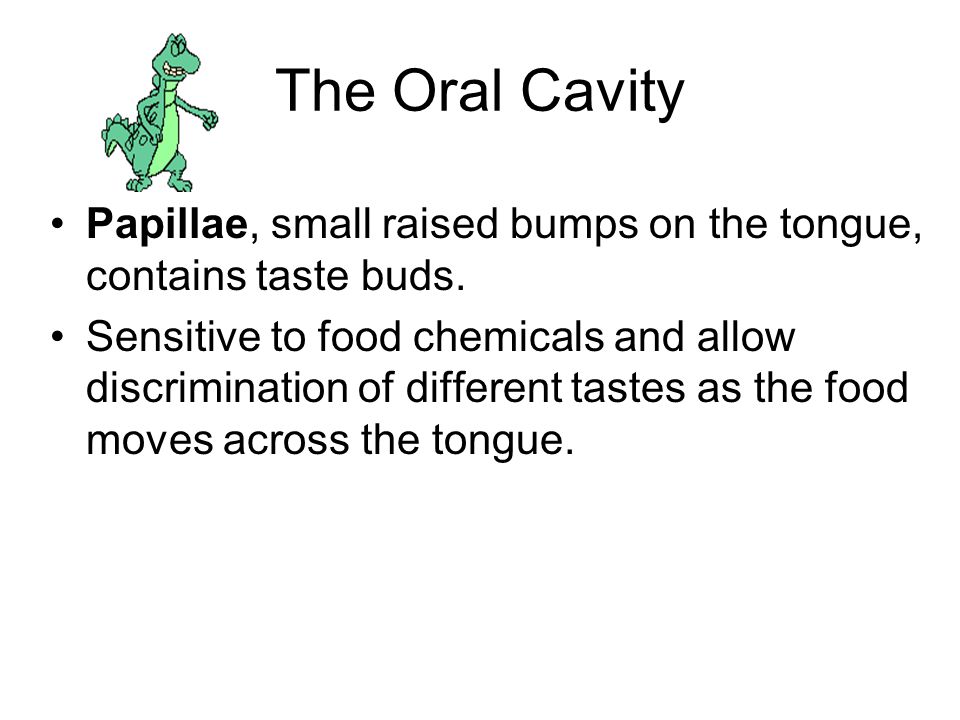 The Oral Cavity

• Papillae, small raised bumps on the tongue, contains taste buds.
• Sensitive to food chemicals and allow discrimination of different tastes as the food moves across the tongue.